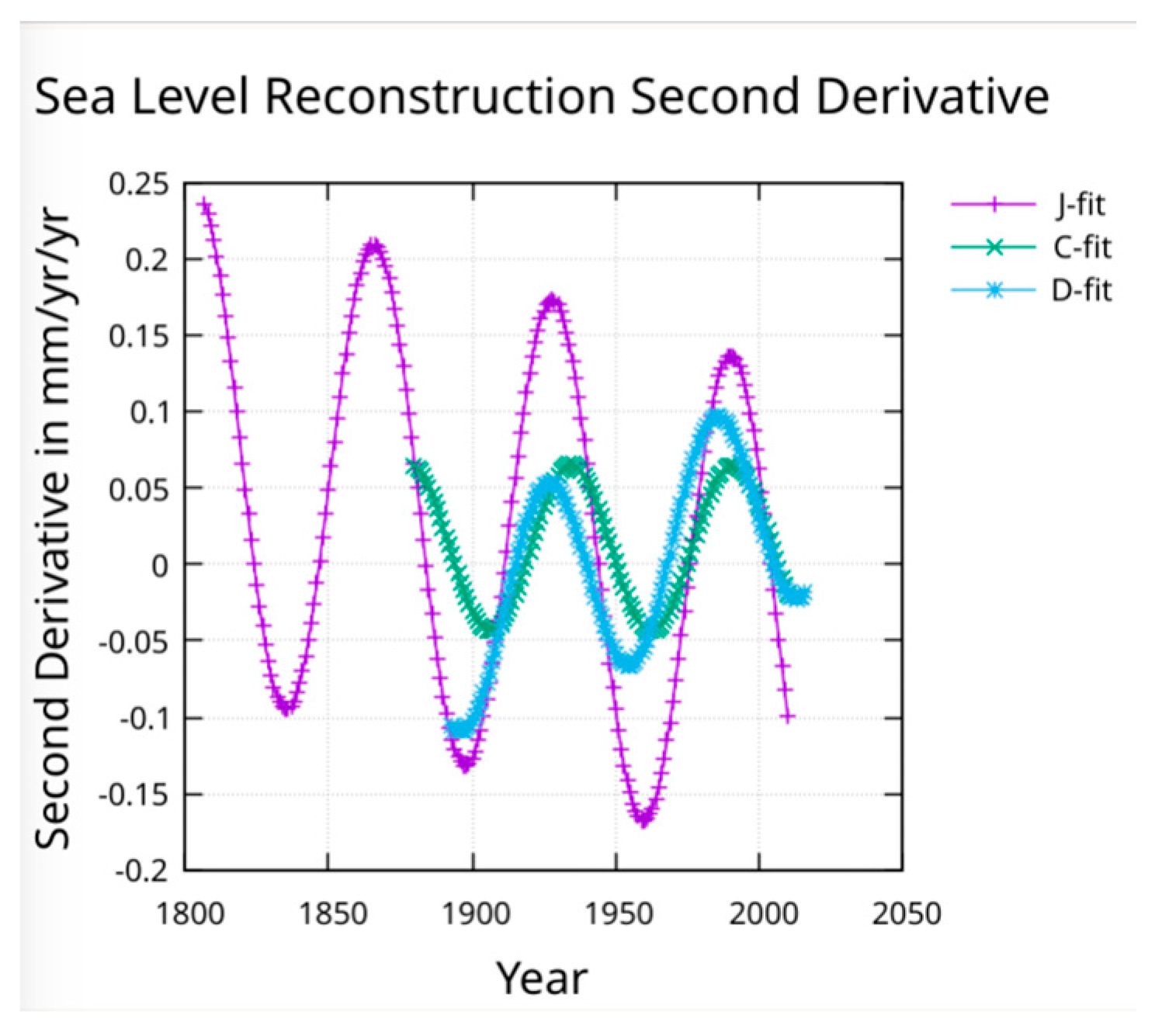 Sea Level Reconstruction Second Derivative

Second Derivative in mm/yr/yr

0.25
0.2
0.15
0.1
0.05
0
-0.05
-0.1
-0.15
-0.2

1800 1850 1900 1950 2000 2050

Year

J-fit
C-fit
D-fit